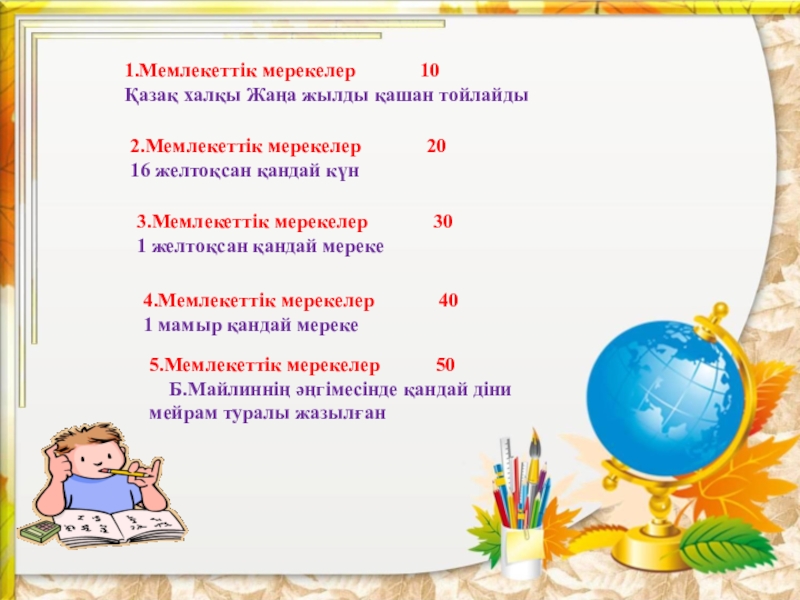 1.Мемлекеттік мерекелер 10
Қазақ халқы Жаңа жылды қашан тойлайды

2.Мемлекеттік мерекелер 20
16 желтоқсан қандай күн

3.Мемлекеттік мерекелер 30
1 желтоқсан қандай мереке

4.Мемлекеттік мерекелер 40
1 мамыр қандай мереке

5.Мемлекеттік мерекелер 50
Б.Майлиннің әңгімесінде қандай діни мейрам туралы жазылған